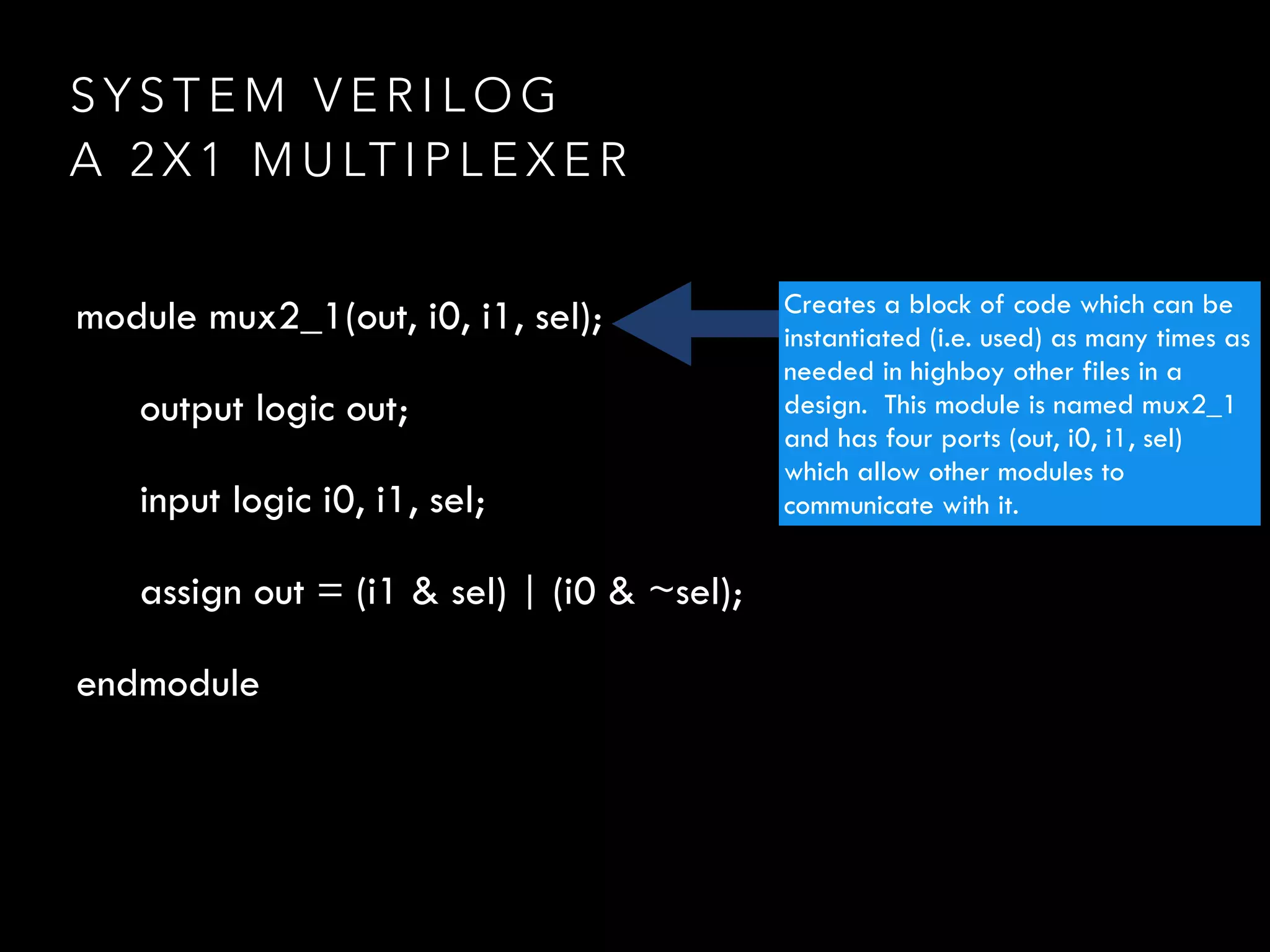 SYSTEM VERILOG
A 2X1 MULTIPLEXER

module mux2_1(out, i0, i1, sel);

output logic out;

input logic i0, i1, sel;

assign out = (i1 & sel) | (i0 & ~sel);

endmodule

Creates a block of code which can be instantiated (i.e. used) as many times as needed in highboy other files in a design. This module is named mux2_1 and has four ports (out, i0, i1, sel) which allow other modules to communicate with it.